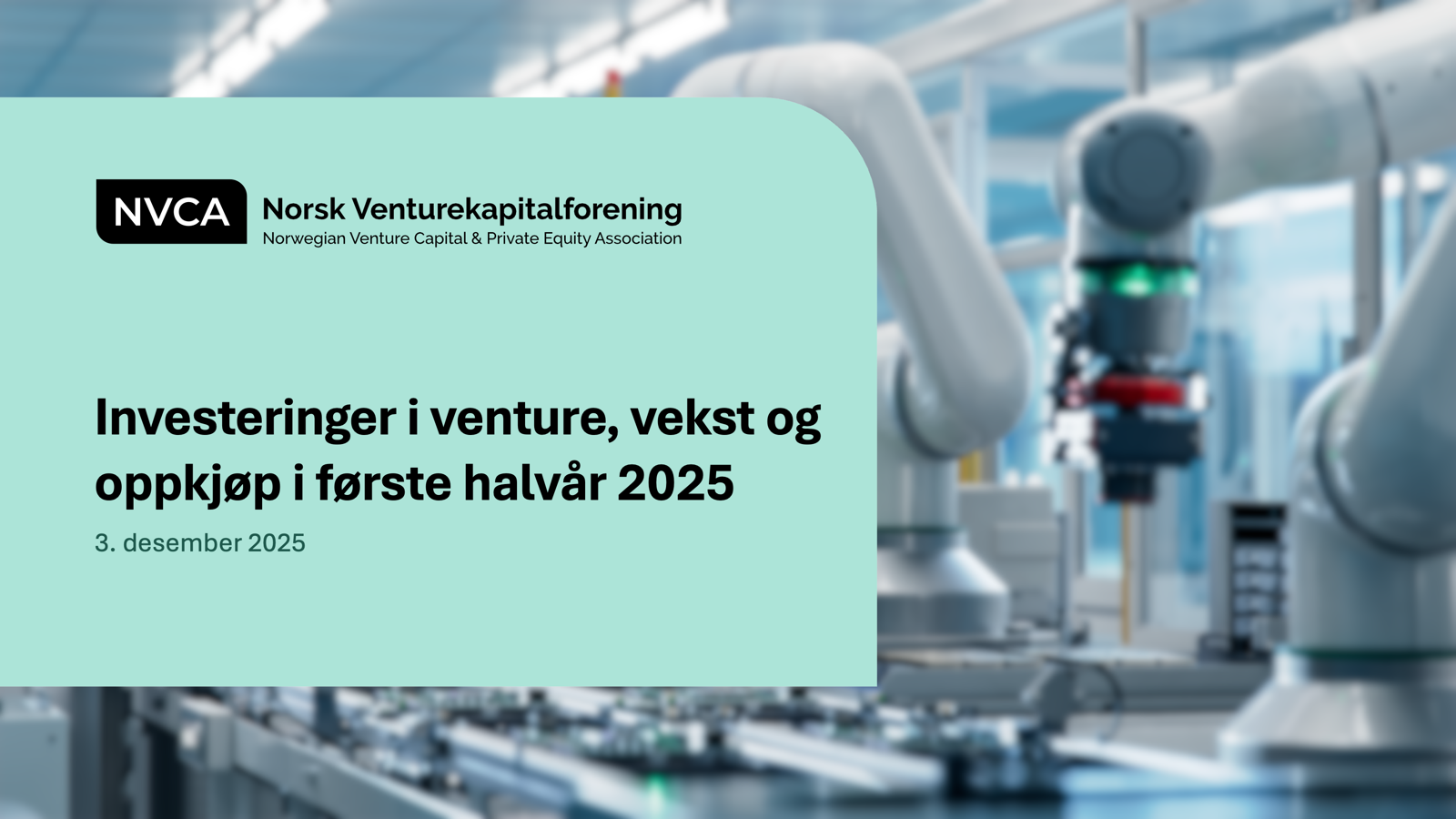 NVCA Norsk Venturekapitalforening
Norwegian Venture Capital & Private Equity Association

Investeringer i venture, vekst og oppkjøp i første halvår 2025

3. desember 2025